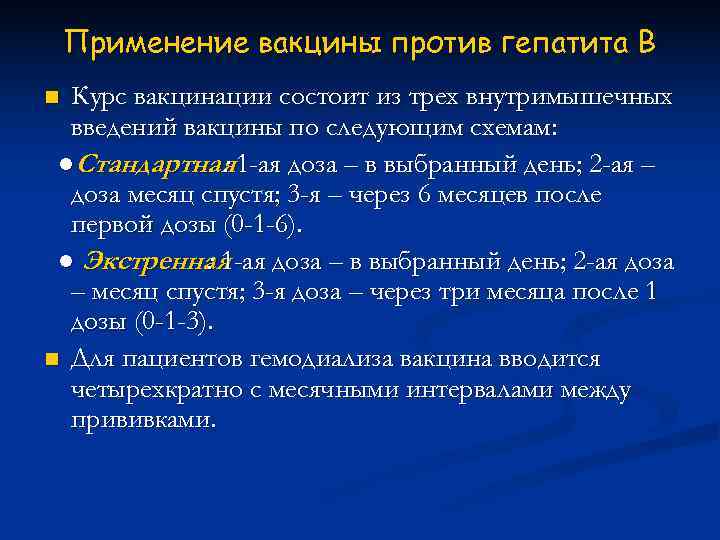 Применение вакцины против гепатита В

Курс вакцинации состоит из трех внутримышечных введений вакцины по следующим схемам:

Стандартная1-ая доза – в выбранный день; 2-ая – доза месяц спустя; 3-я – через 6 месяцев после первой дозы (0-1-6).

Экстренная1-ая доза – в выбранный день; 2-ая доза – месяц спустя; 3-я доза – через три месяца после 1 дозы (0-1-3).

Для пациентов гемодиализа вакцина вводится четырехкратно с месячными интервалами между прививками.